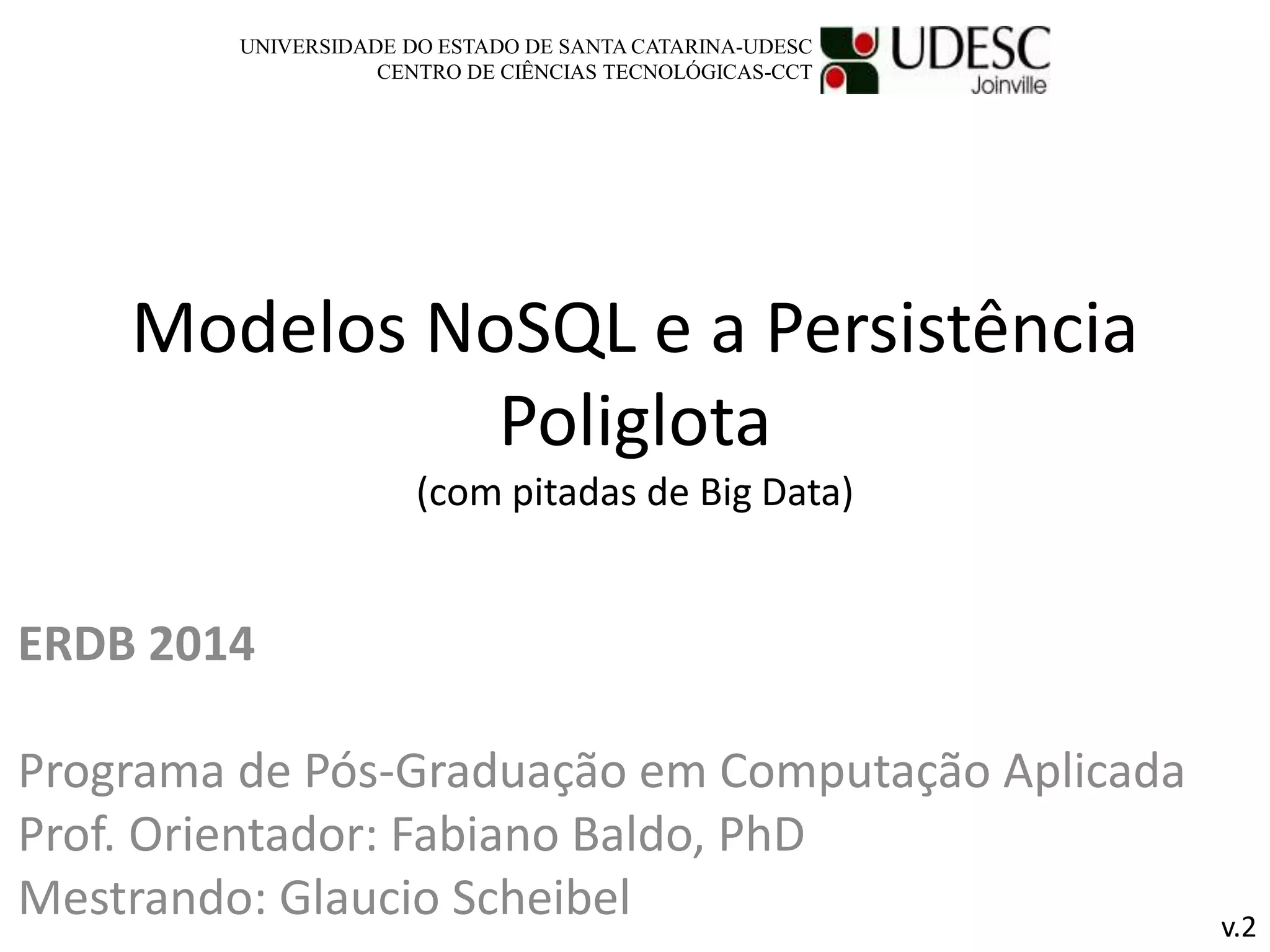 UNIVERSIDADE DO ESTADO DE SANTA CATARINA-UDESC
CENTRO DE CIÊNCIAS TECNOLÓGICAS-CCT

UDESC
Joinville

Modelos NoSQL e a Persistência Poliglota
(com pitadas de Big Data)

ERDB 2014

Programa de Pós-Graduação em Computação Aplicada
Prof. Orientador: Fabiano Baldo, PhD
Mestrando: Glaucio Scheibel

v.2